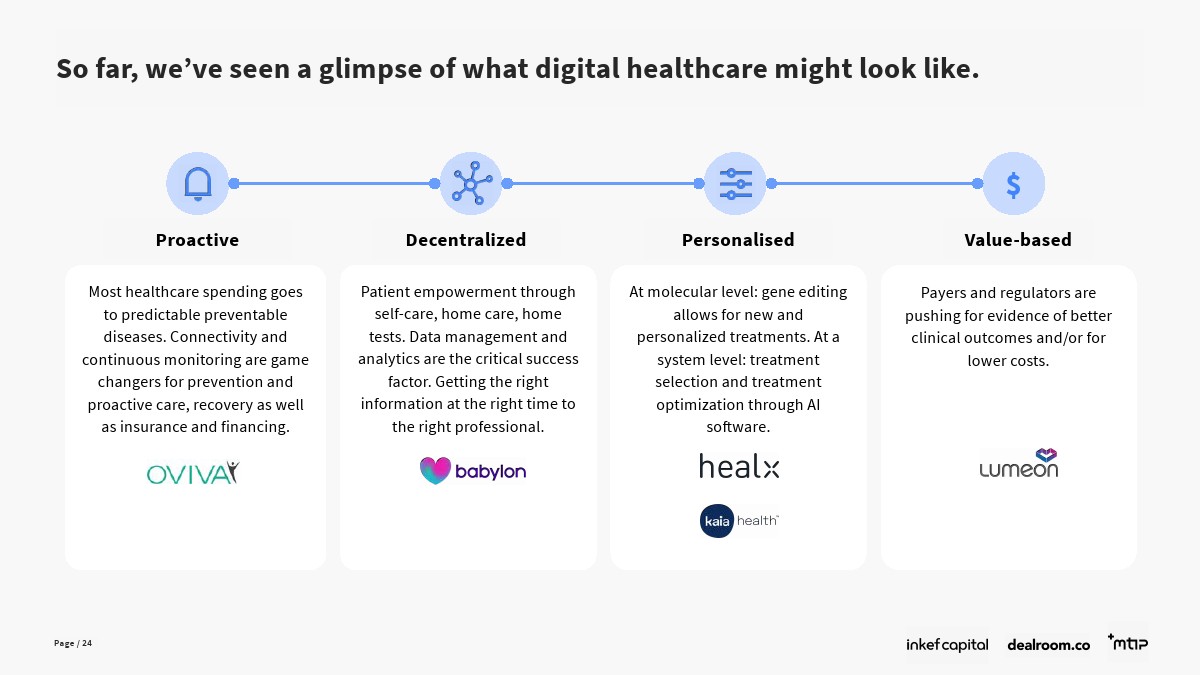 So far, we've seen a glimpse of what digital healthcare might look like.

Proactive

Most healthcare spending goes to predictable preventable diseases. Connectivity and continuous monitoring are game changers for prevention and proactive care, recovery as well as insurance and financing.

OVIVA

Decentralized

Patient empowerment through self-care, home care, home tests. Data management and analytics are the critical success factor. Getting the right information at the right time to the right professional.

babylon

Personalised

At molecular level: gene editing allows for new and personalized treatments. At a system level: treatment selection and treatment optimization through AI software.

healx

kaia health

Value-based

Payers and regulators are pushing for evidence of better clinical outcomes and/or for lower costs.

lumeon

Page / 24

inkef capital dealroom.co mtip